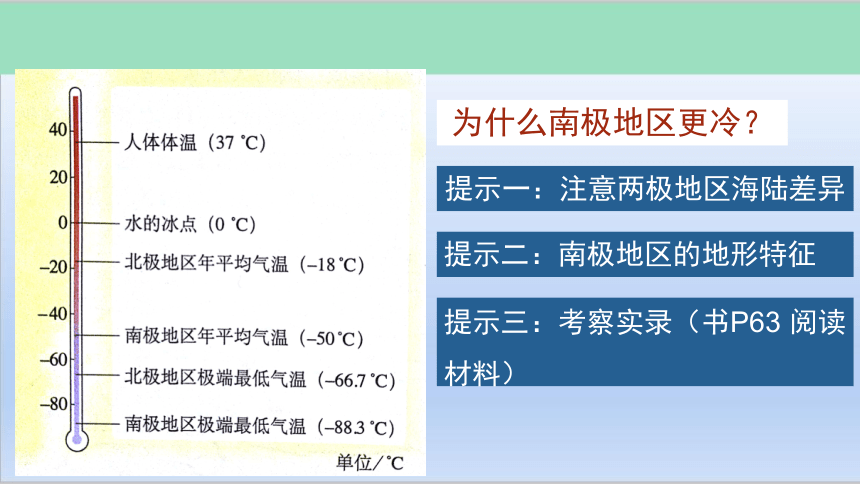 40
20
0
−20
−40
−60
−80

人体体温（37 ℃）
水的冰点（0 ℃）
北极地区年平均气温（−18 ℃）
南极地区年平均气温（−50 ℃）
北极地区极端最低气温（−66.7 ℃）
南极地区极端最低气温（−88.3 ℃）

单位/℃

为什么南极地区更冷？

提示一：注意两极地区海陆差异

提示二：南极地区的地形特征

提示三：考察实录（书P63 阅读材料）